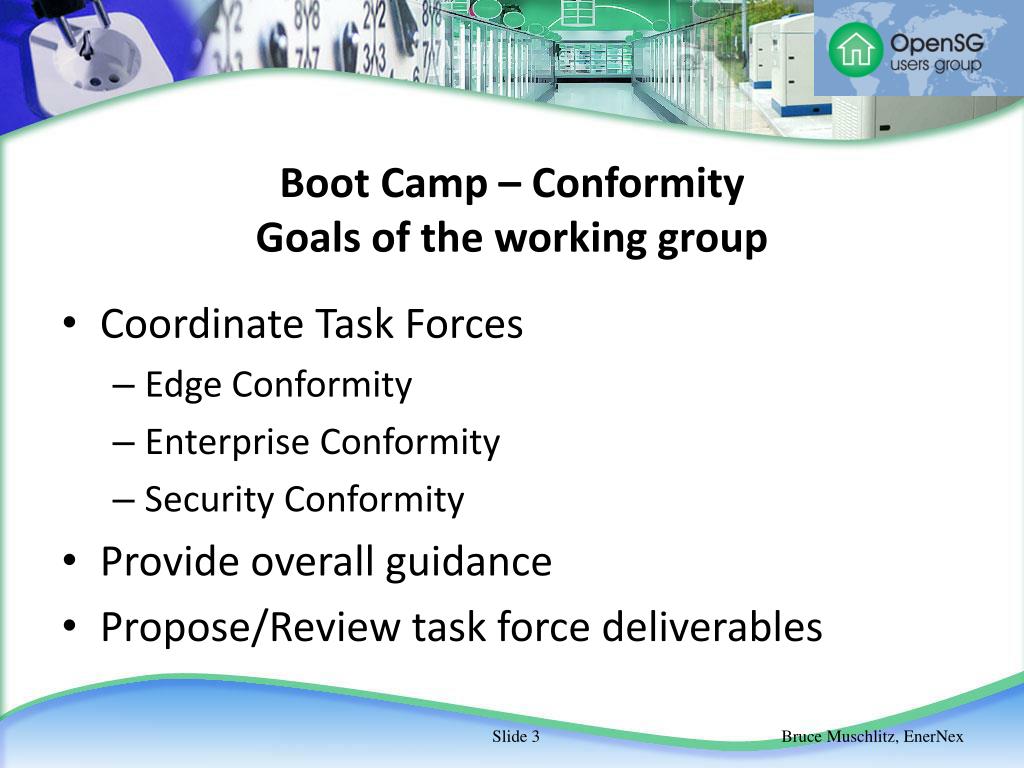 OpenSG users group

Boot Camp – Conformity
Goals of the working group

• Coordinate Task Forces
– Edge Conformity
– Enterprise Conformity
– Security Conformity
• Provide overall guidance
• Propose/Review task force deliverables

Slide 3

Bruce Muschlitz, EnerNex